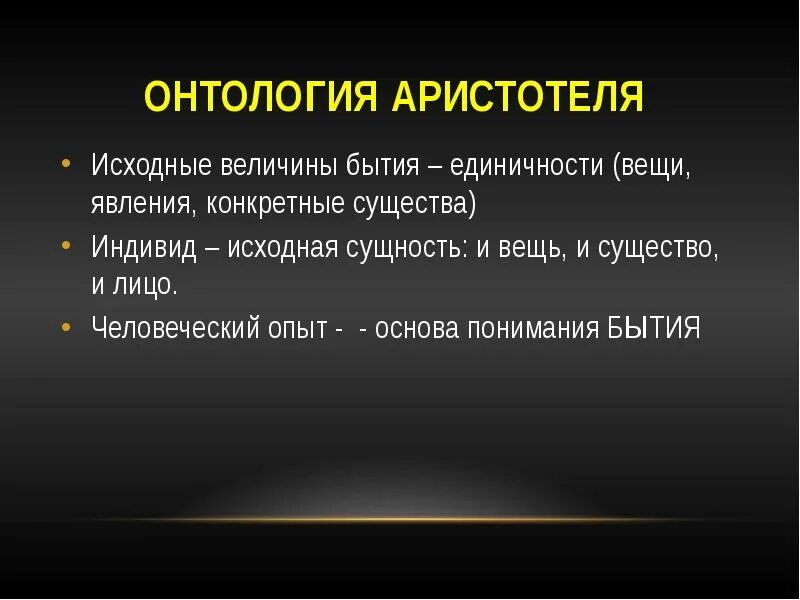 ОНТОЛОГИЯ АРИСТОТЕЛЯ

• Исходные величины бытия – единичности (вещи, явления, конкретные существа)
• Индивид – исходная сущность: и вещь, и существо, и лицо.
• Человеческий опыт - - основа понимания БЫТИЯ